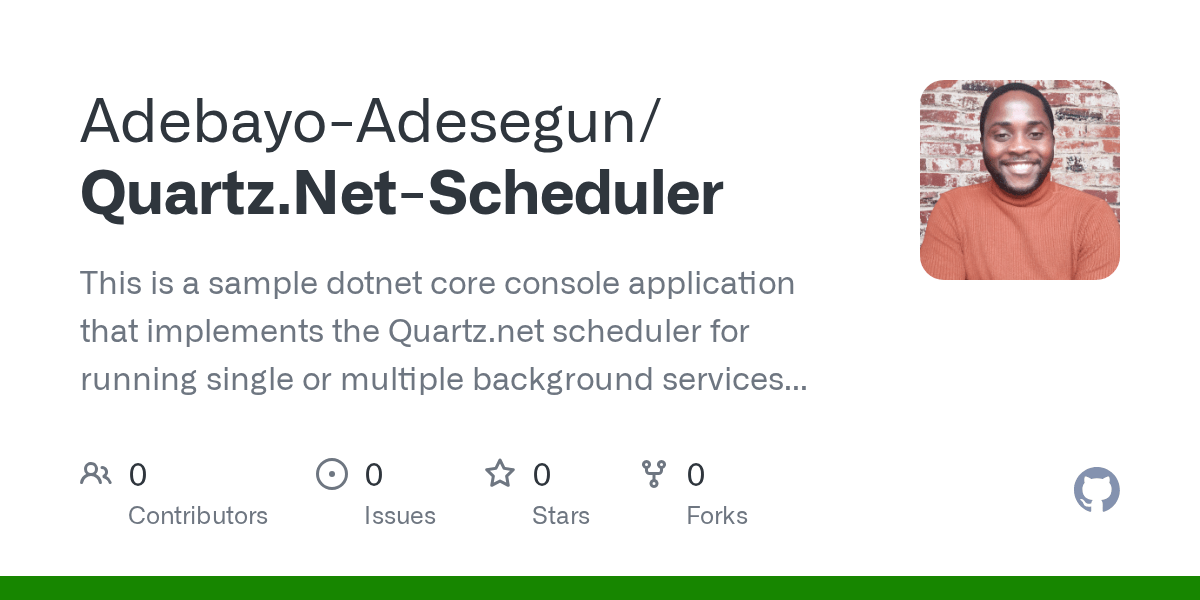 Adebayo-Adesegun/
Quartz.Net-Scheduler

This is a sample dotnet core console application that implements the Quartz.net scheduler for running single or multiple background services...

0
Contributors

0
Issues

0
Stars

0
Forks